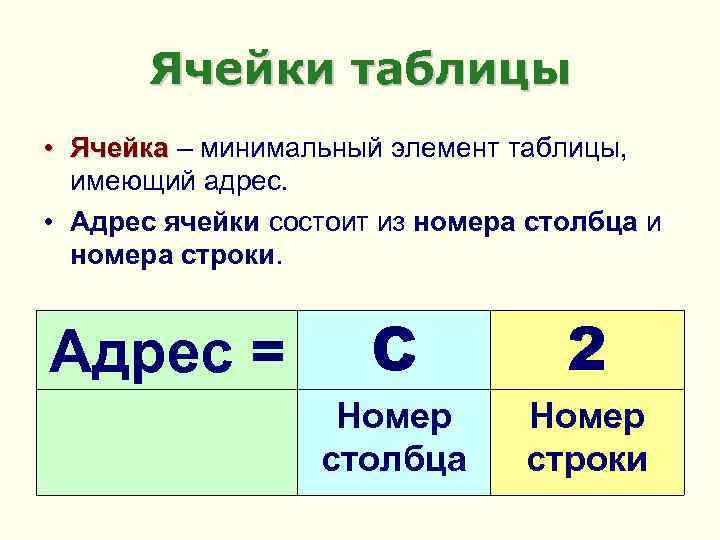 Ячейки таблицы

• Ячейка – минимальный элемент таблицы, имеющий адрес.

• Адрес ячейки состоит из номера столбца и номера строки.

| Адрес = | C | 2 |
|---|---|---|
| | Номер столбца | Номер строки |